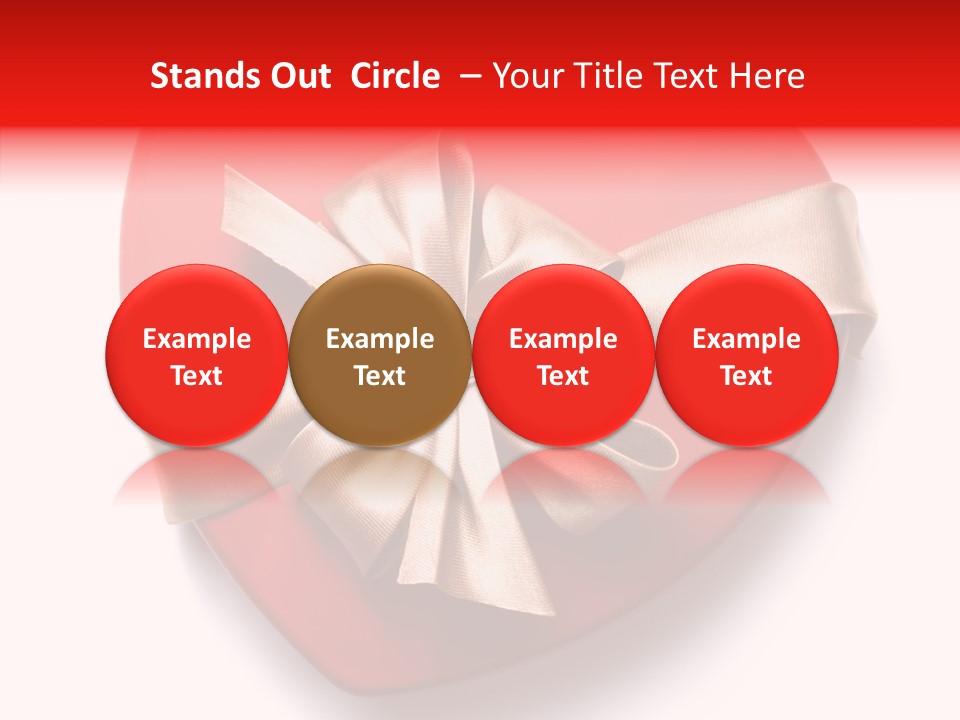 Stands Out Circle – Your Title Text Here

Example Text

Example Text

Example Text

Example Text